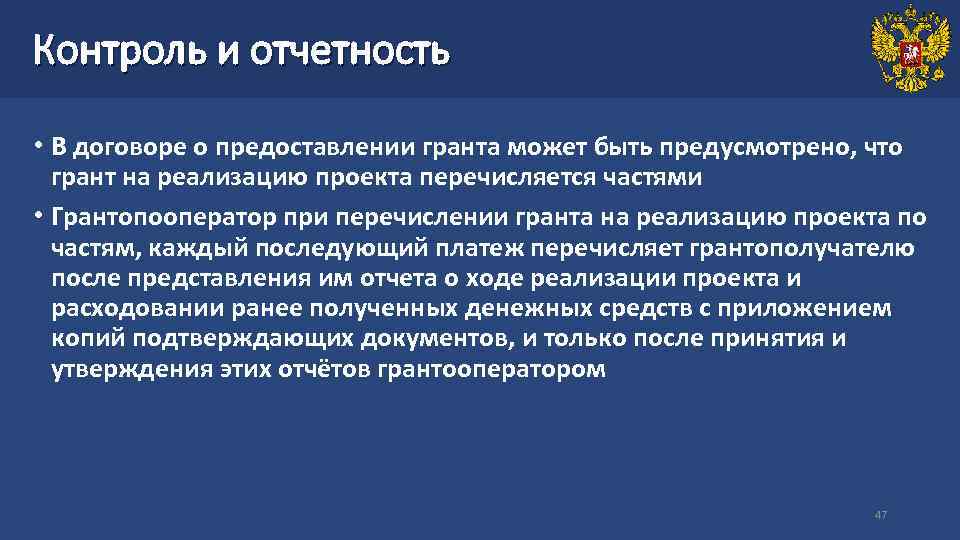 Контроль и отчетность

• В договоре о предоставлении гранта может быть предусмотрено, что грант на реализацию проекта перечисляется частями

• Грантопооператор при перечислении гранта на реализацию проекта по частям, каждый последующий платеж перечисляет грантополучателю после представления им отчета о ходе реализации проекта и расходовании ранее полученных денежных средств с приложением копий подтверждающих документов, и только после принятия и утверждения этих отчётов грантооператором

47